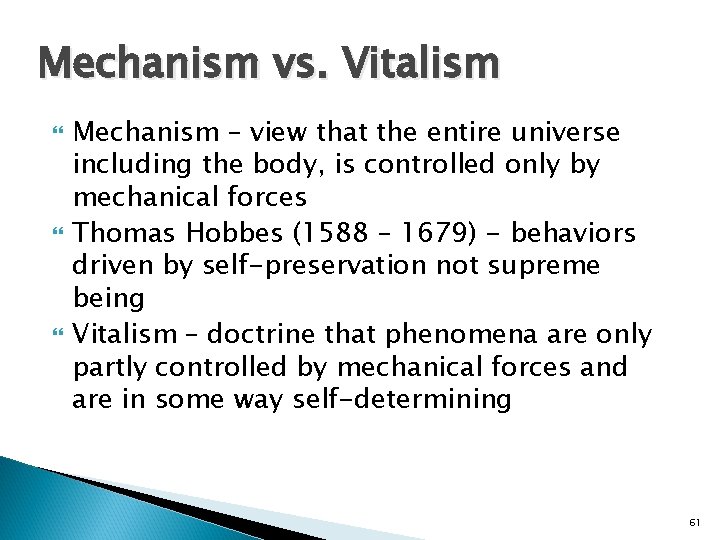 Mechanism vs. Vitalism

Mechanism – view that the entire universe including the body, is controlled only by mechanical forces

Thomas Hobbes (1588 – 1679) - behaviors driven by self-preservation not supreme being

Vitalism – doctrine that phenomena are only partly controlled by mechanical forces and are in some way self-determining

61